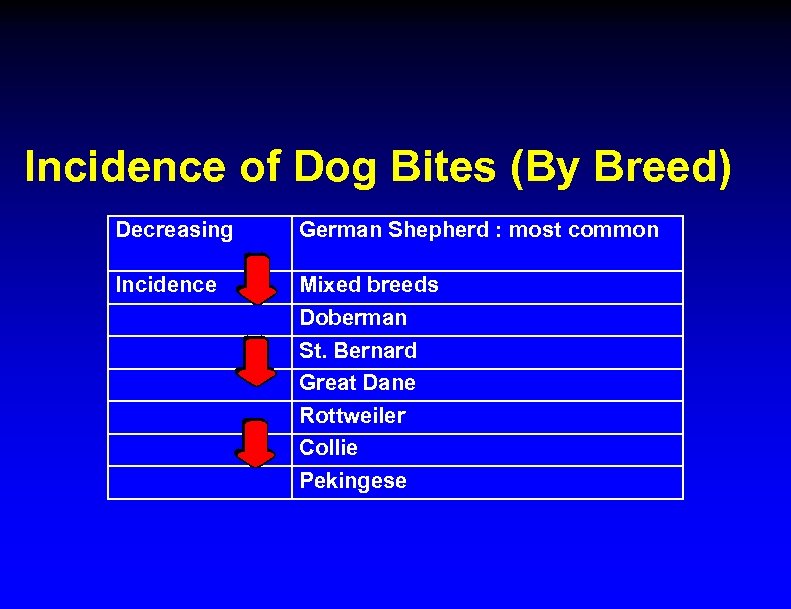 Incidence of Dog Bites (By Breed)

| Decreasing | German Shepherd : most common |
|---|---|
| Incidence | Mixed breeds |
| | Doberman |
| | St. Bernard |
| | Great Dane |
| | Rottweiler |
| | Collie |
| | Pekingese |